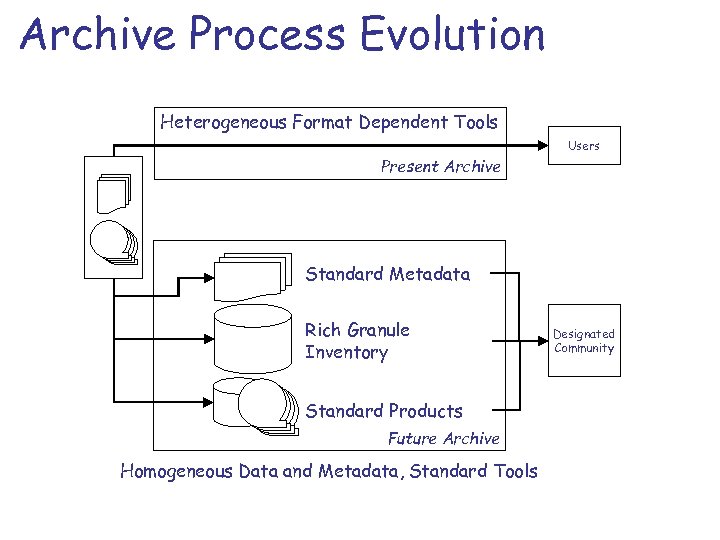 Archive Process Evolution

Heterogeneous Format Dependent Tools

Present Archive

Users

Standard Metadata

Rich Granule Inventory

Standard Products

Future Archive

Designated Community

Homogeneous Data and Metadata, Standard Tools